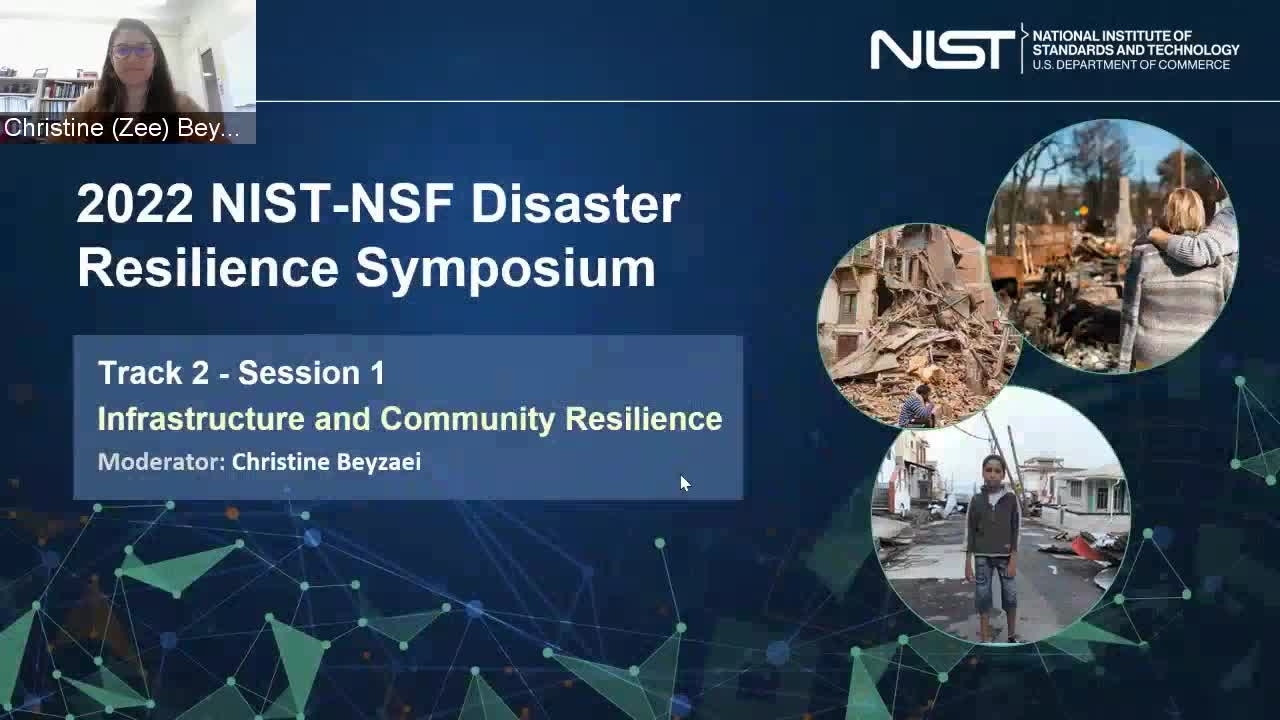 Christine (Zee) Bey...

NIST NATIONAL INSTITUTE OF STANDARDS AND TECHNOLOGY U.S. DEPARTMENT OF COMMERCE

2022 NIST-NSF Disaster Resilience Symposium

Track 2 - Session 1
Infrastructure and Community Resilience
Moderator: Christine Beyzaei